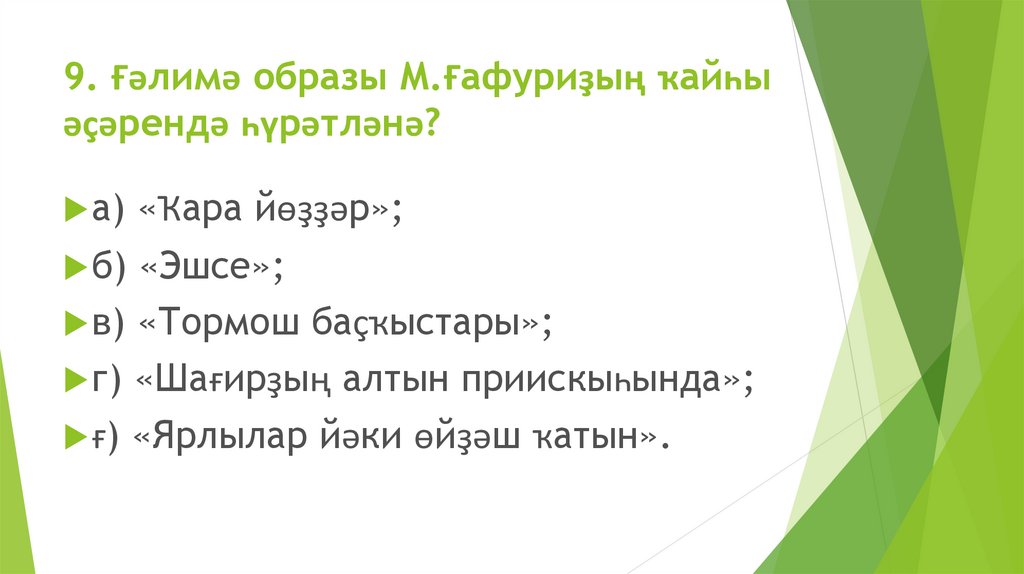 9. Ғәлимә образы М.Ғафуриҙың ҡайһы әҫәрендә һүрәтләнә?

а) «Ҡара йөҙҙәр»;

б) «Эшсе»;

в) «Тормош баҫҡыстары»;

г) «Шағирҙың алтын приискыһында»;

ғ) «Ярлылар йәки өйҙәш ҡатын».